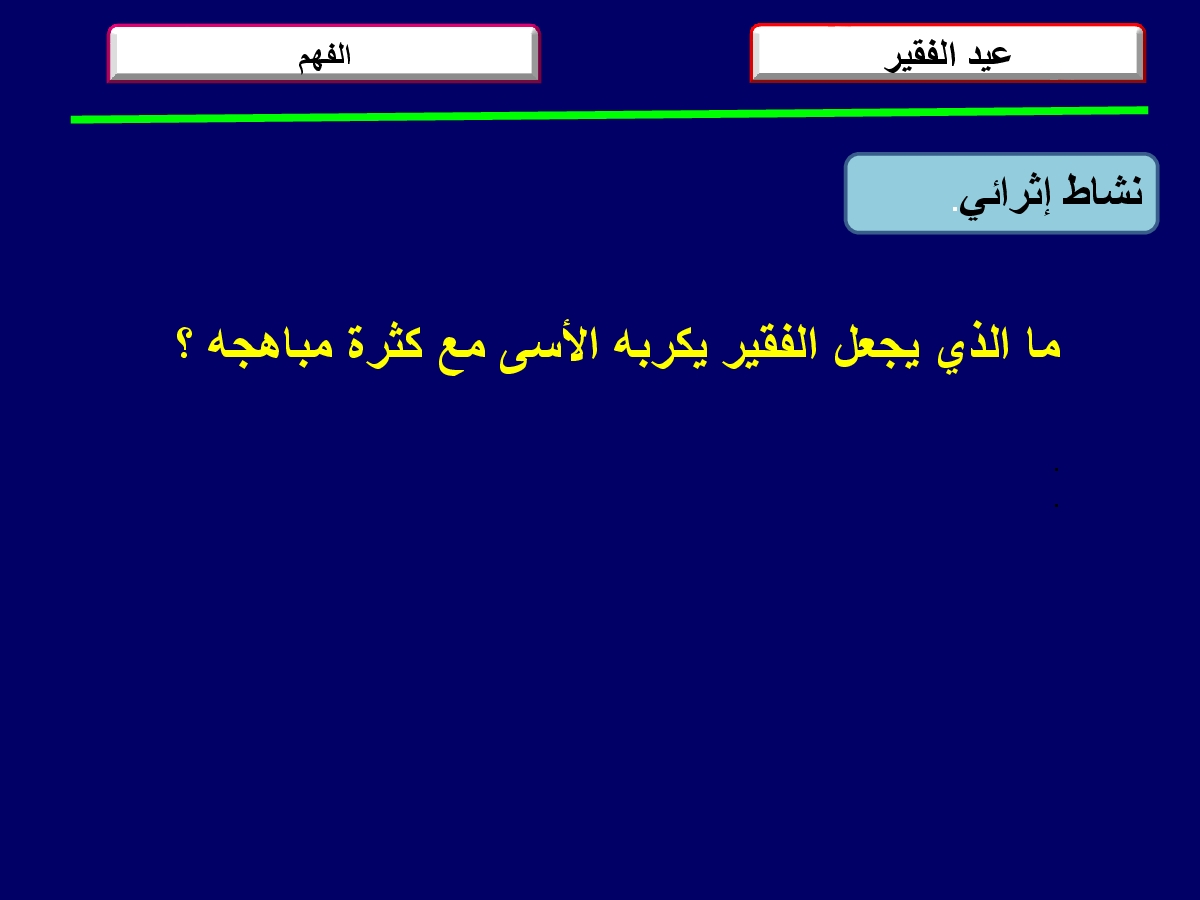 عيد الفقير

الفهم

نشاط إثرائي

ما الذي يجعل الفقير يكربه الأسى مع كثرة مباهجه ؟